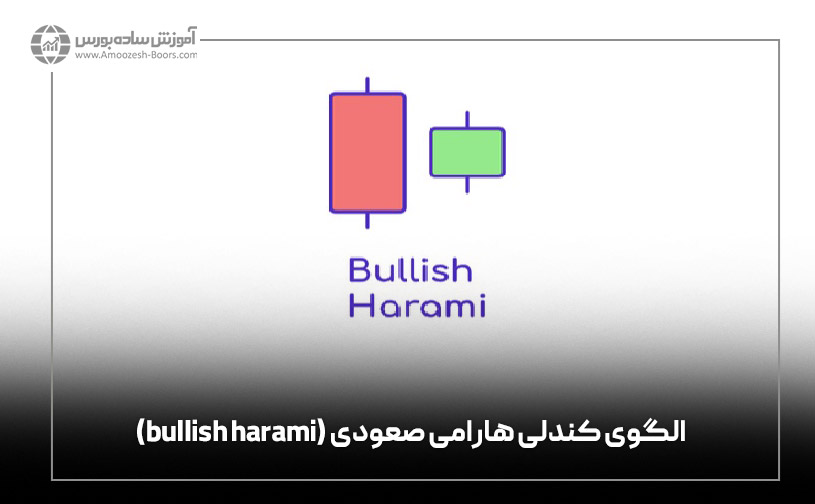 آموزش ساده بورس
www.Amoozesh-Boors.com

Bullish
Harami

الگوی کندلی هارامی صعودی (bullish harami)